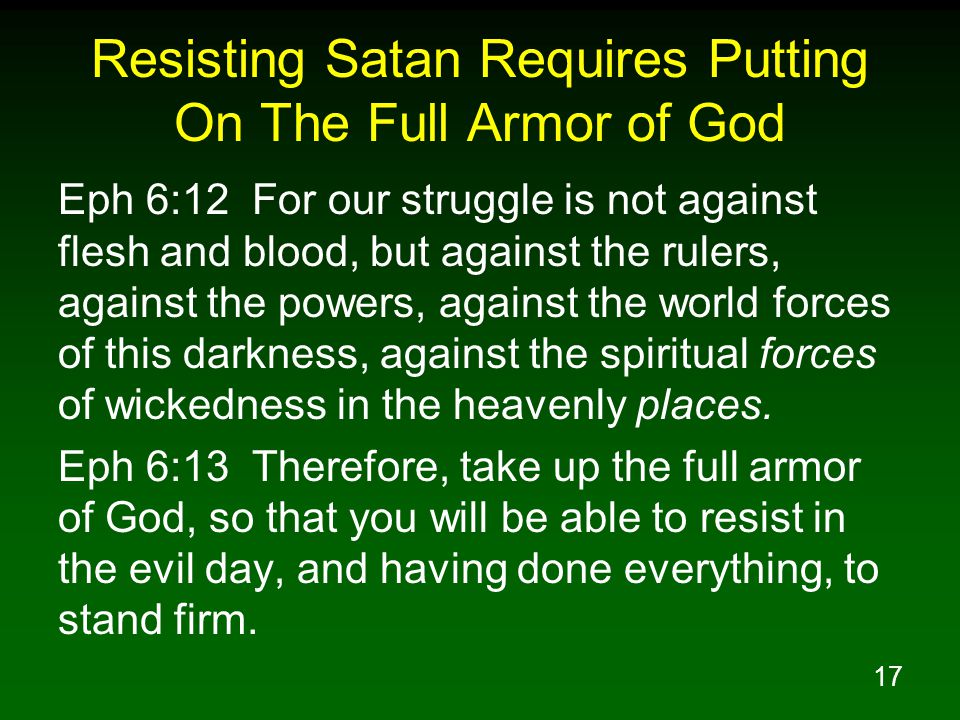 Resisting Satan Requires Putting On The Full Armor of God

Eph 6:12 For our struggle is not against flesh and blood, but against the rulers, against the powers, against the world forces of this darkness, against the spiritual forces of wickedness in the heavenly places.

Eph 6:13 Therefore, take up the full armor of God, so that you will be able to resist in the evil day, and having done everything, to stand firm.

17